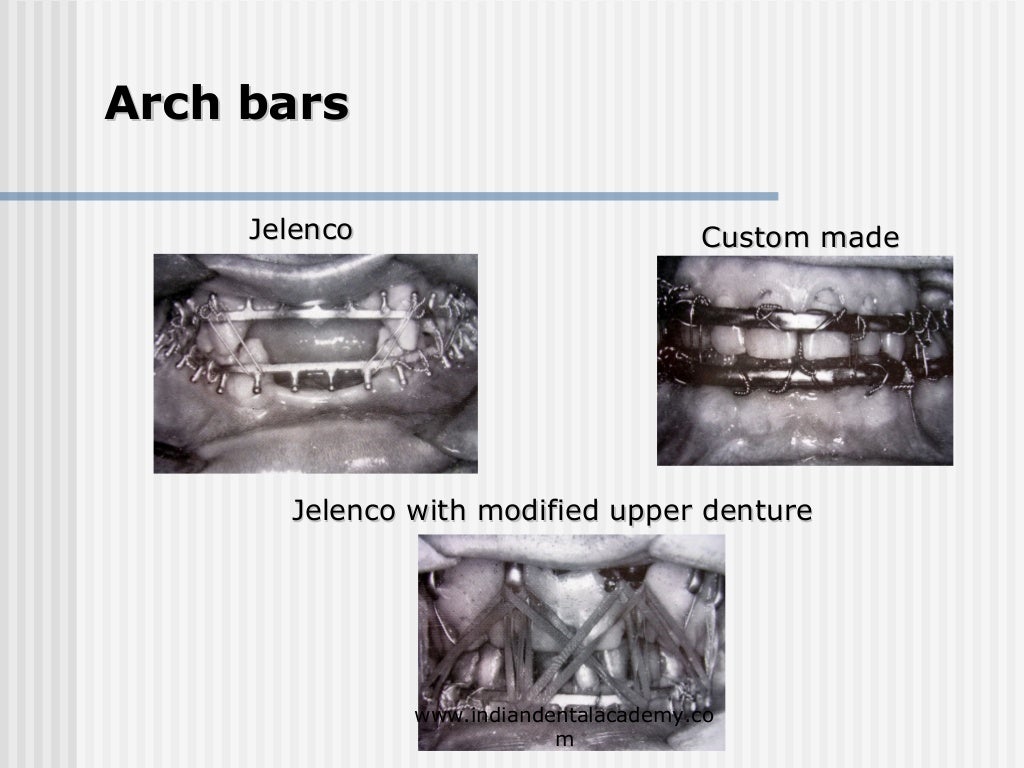 Arch bars

Jelenco

Custom made

Jelenco with modified upper denture

www.indiandentalacademy.com